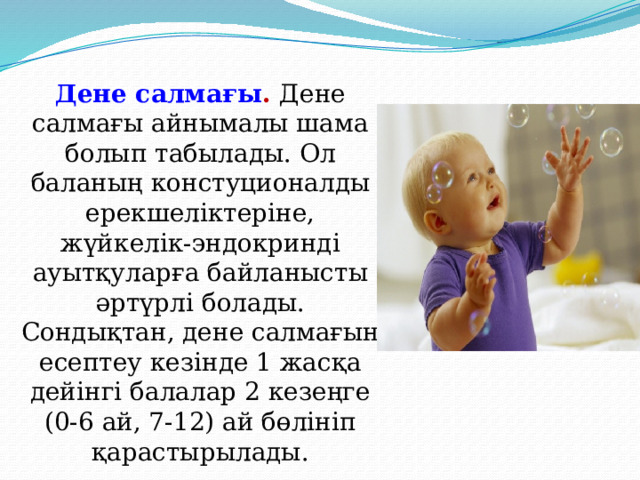 Дене салмағы. Дене салмағы айнымалы шама болып табылады. Ол баланың констуционалды ерекшеліктеріне, жүйкелік-эндокринді ауытқуларға байланысты әртүрлі болады. Сондықтан, дене салмағын есептеу кезінде 1 жасқа дейінгі балалар 2 кезеңге (0-6 ай, 7-12) ай бөлініп қарастырылады.